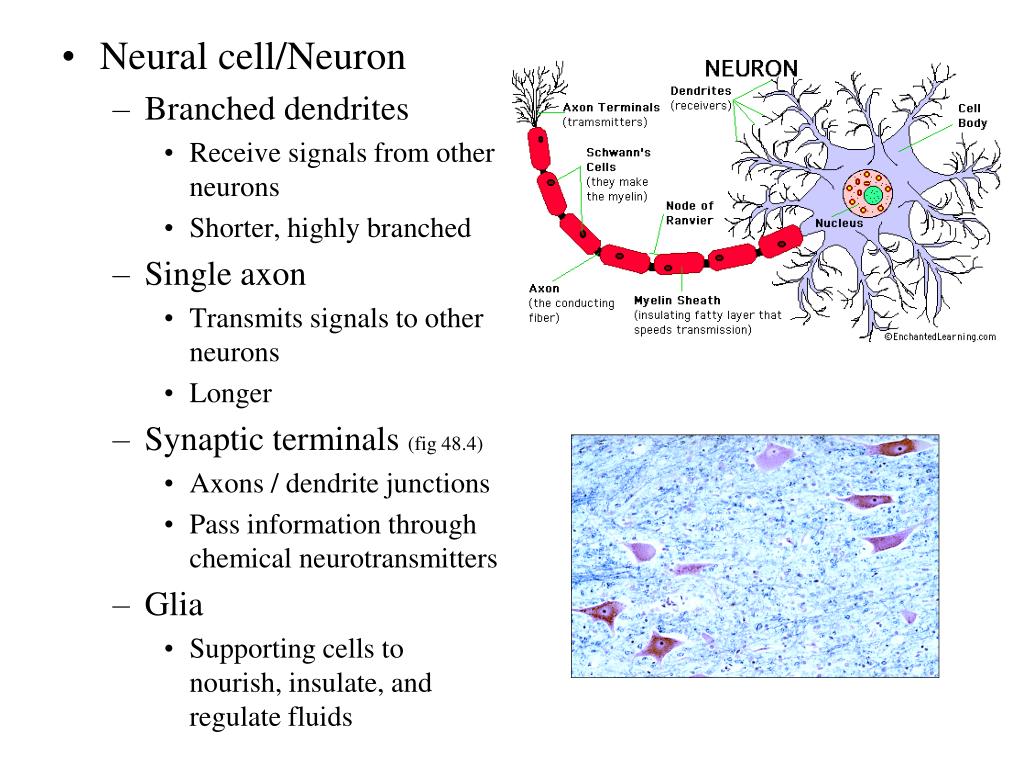 • Neural cell/Neuron
– Branched dendrites
• Receive signals from other neurons
• Shorter, highly branched
– Single axon
• Transmits signals to other neurons
• Longer
– Synaptic terminals (fig 48.4)
• Axons / dendrite junctions
• Pass information through chemical neurotransmitters
– Glia
• Supporting cells to nourish, insulate, and regulate fluids

NEURON
Axon Terminals (tramsmitters)
Dendrites (receivers)
Cell Body
Schwann's Cells (they make the myelin)
Node of Ranvier
Nucleus
Axon (the conducting fiber)
Myelin Sheath (insulating fatty layer that speeds transmission)
©EnchantedLearning.com